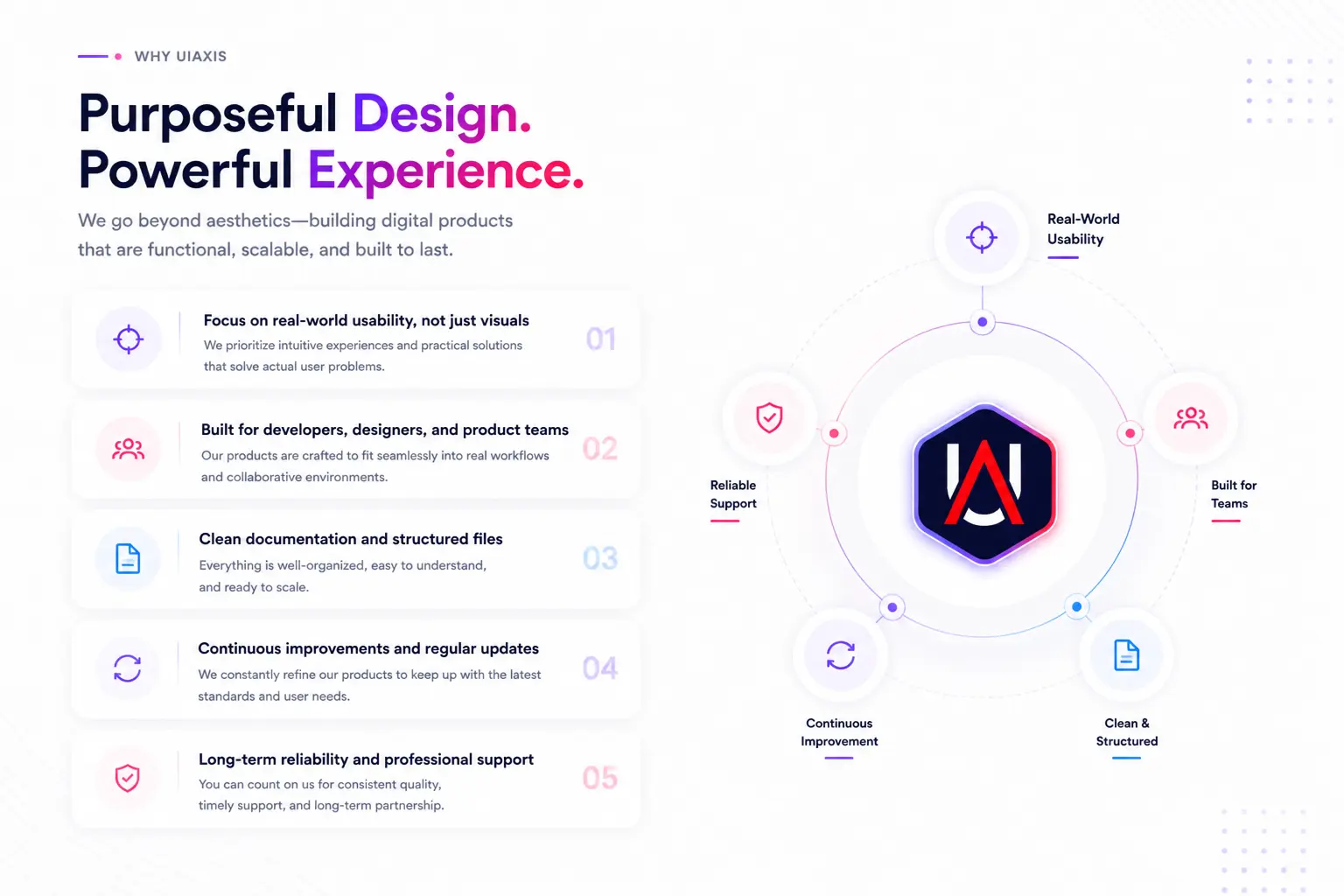 WHY UIAXIS

Purposeful Design.
Powerful Experience.

We go beyond aesthetics—building digital products that are functional, scalable, and built to last.

Focus on real-world usability, not just visuals
We prioritize intuitive experiences and practical solutions that solve actual user problems.
01

Built for developers, designers, and product teams
Our products are crafted to fit seamlessly into real workflows and collaborative environments.
02

Clean documentation and structured files
Everything is well-organized, easy to understand, and ready to scale.
03

Continuous improvements and regular updates
We constantly refine our products to keep up with the latest standards and user needs.
04

Long-term reliability and professional support
You can count on us for consistent quality, timely support, and long-term partnership.
05

Real-World Usability

Reliable Support

Built for Teams

Continuous Improvement

Clean & Structured